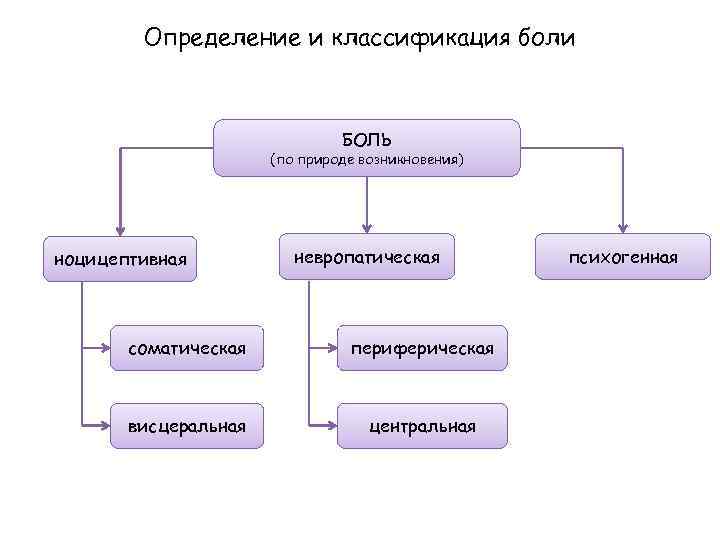 Определение и классификация боли

БОЛЬ
(по природе возникновения)

ноцицептивная

невропатическая

психогенная

соматическая

висцеральная

периферическая

центральная